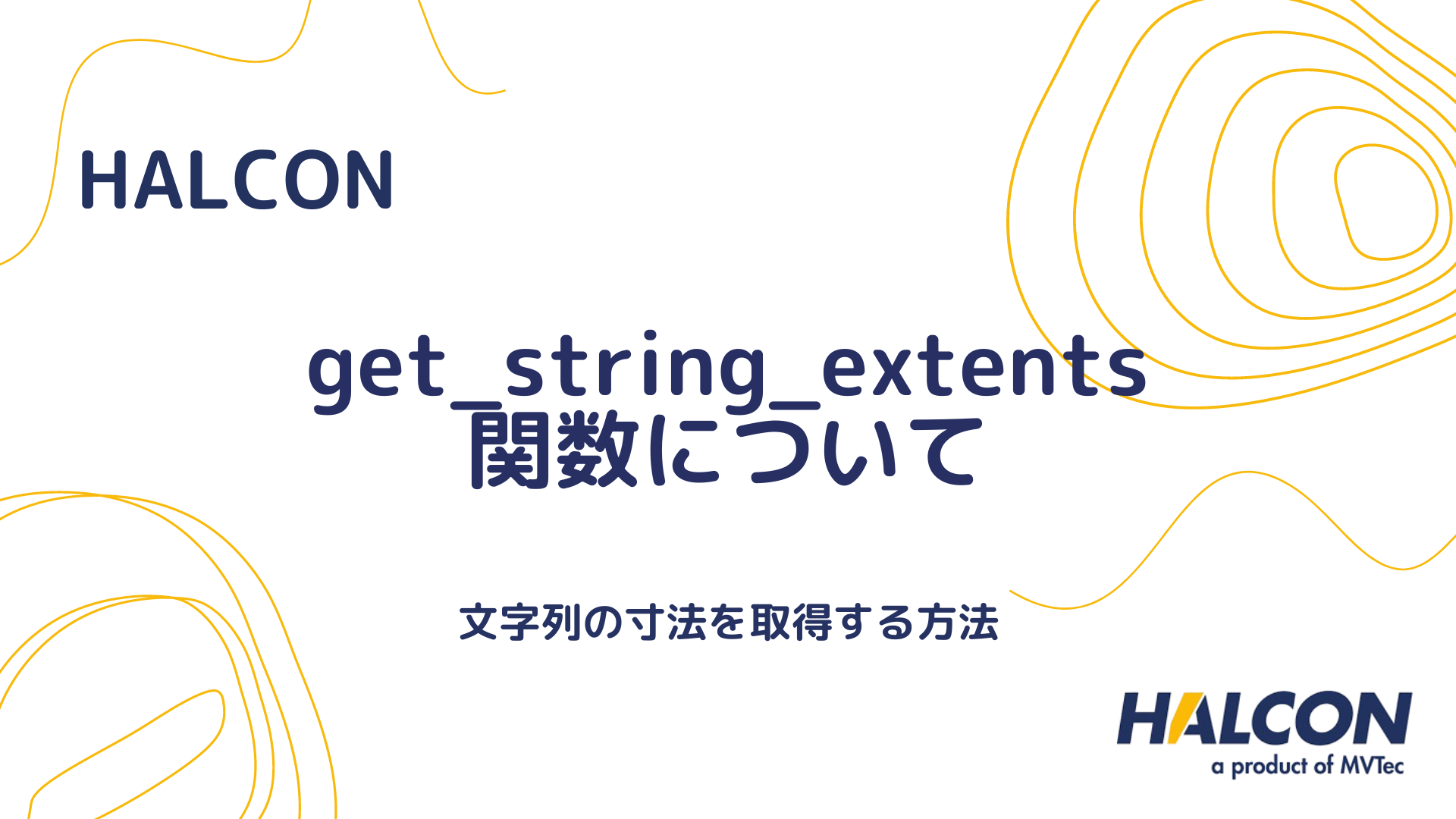 HALCON

get_string_extents
関数について

文字列の寸法を取得する方法

HALCON
a product of MVTec